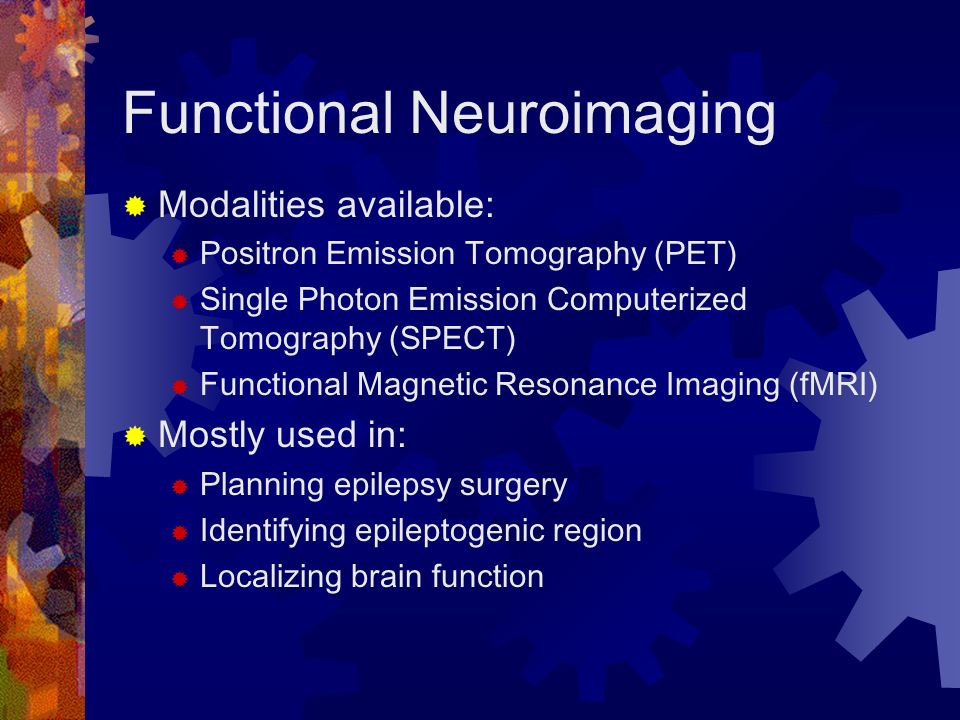 Functional Neuroimaging

Modalities available:

Positron Emission Tomography (PET)

Single Photon Emission Computerized Tomography (SPECT)

Functional Magnetic Resonance Imaging (fMRI)

Mostly used in:

Planning epilepsy surgery

Identifying epileptogenic region

Localizing brain function